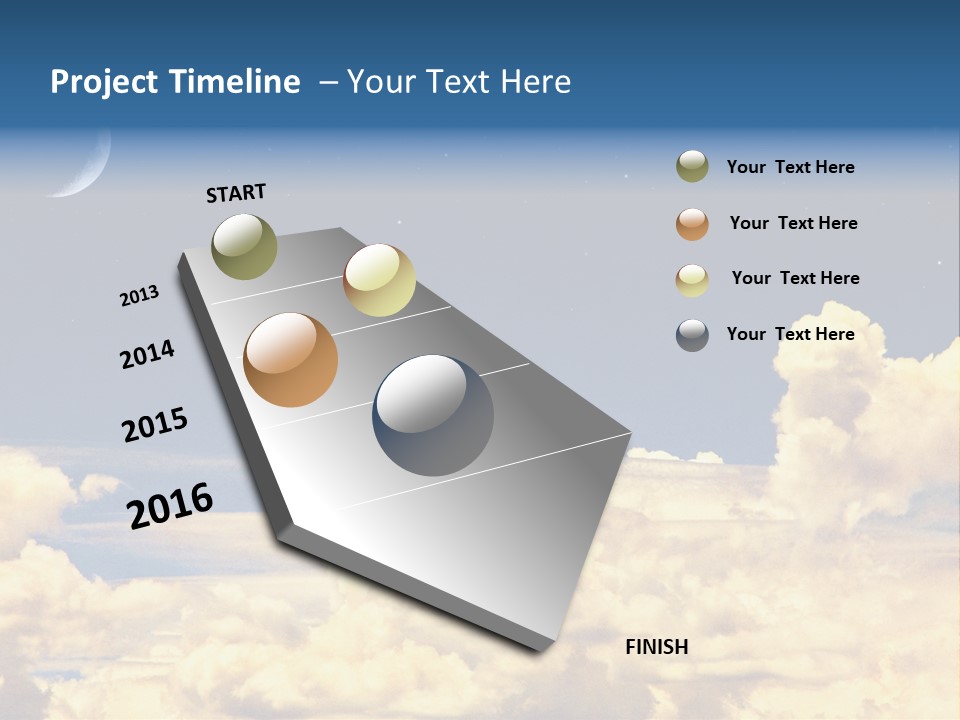 Project Timeline – Your Text Here

START

2013

2014

2015

2016

FINISH

Your Text Here

Your Text Here

Your Text Here

Your Text Here